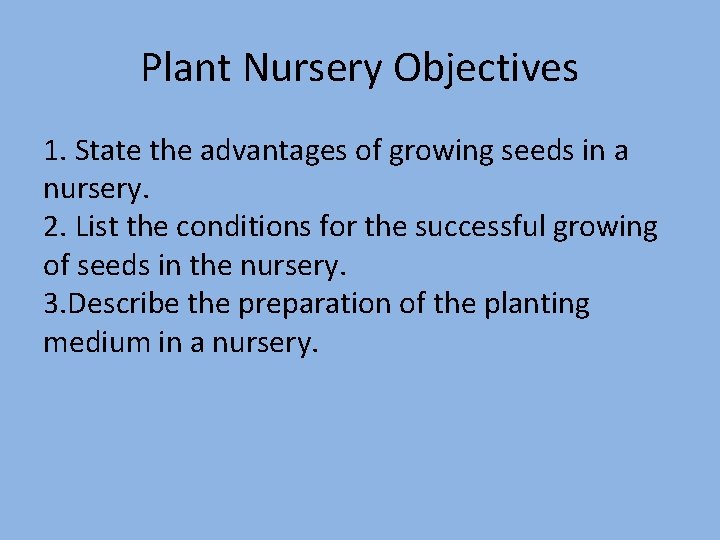 Plant Nursery Objectives

1. State the advantages of growing seeds in a nursery.
2. List the conditions for the successful growing of seeds in the nursery.
3.Describe the preparation of the planting medium in a nursery.